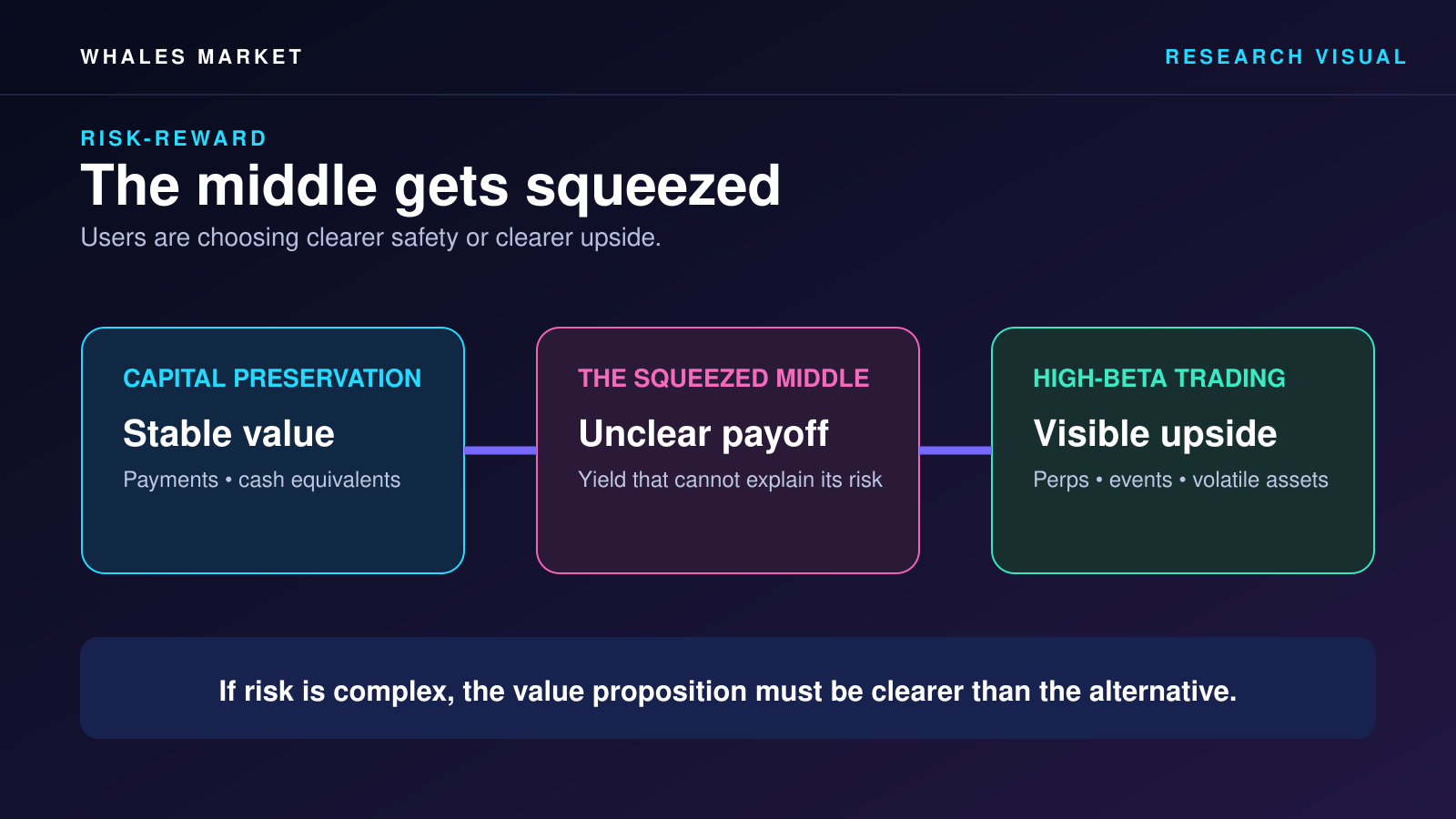 WHALES MARKET

RESEARCH VISUAL

RISK-REWARD

The middle gets squeezed

Users are choosing clearer safety or clearer upside.

CAPITAL PRESERVATION

Stable value

Payments • cash equivalents

THE SQUEEZED MIDDLE

Unclear payoff

Yield that cannot explain its risk

HIGH-BETA TRADING

Visible upside

Perps • events • volatile assets

If risk is complex, the value proposition must be clearer than the alternative.